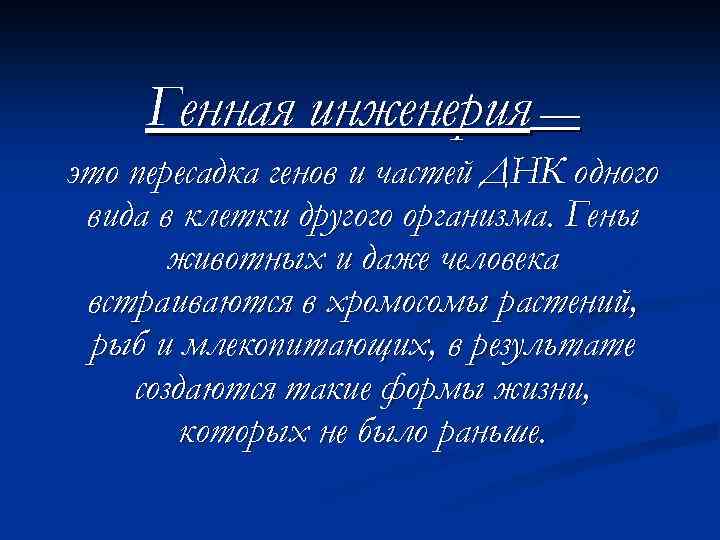 Генная инженерия –

это пересадка генов и частей ДНК одного вида в клетки другого организма. Гены животных и даже человека встраиваются в хромосомы растений, рыб и млекопитающих, в результате создаются такие формы жизни, которых не было раньше.